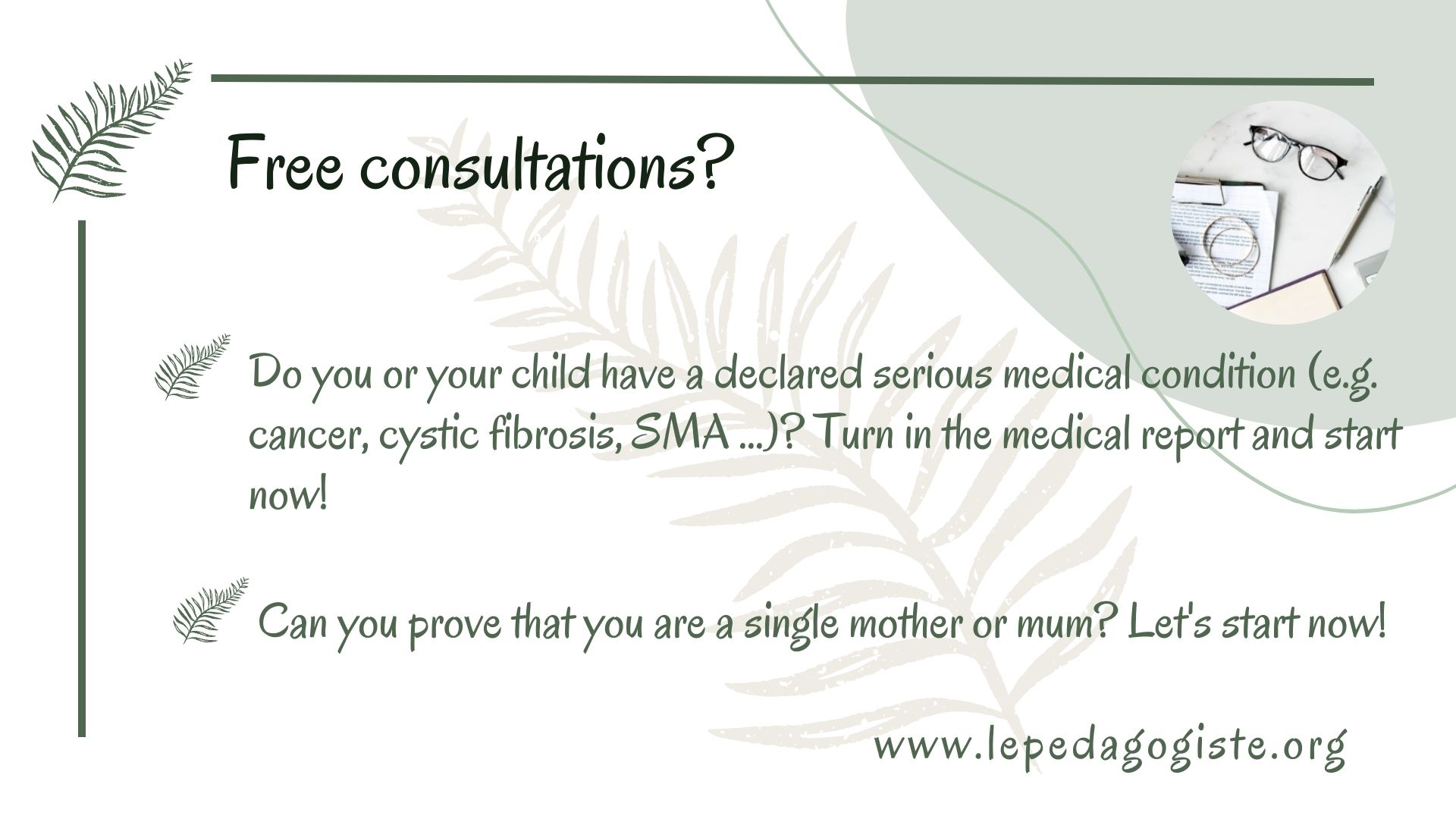 Free consultations?

Do you or your child have a declared serious medical condition (e.g. cancer, cystic fibrosis, SMA ...)? Turn in the medical report and start now!

Can you prove that you are a single mother or mum? Let's start now!

www.lepedagogiste.org